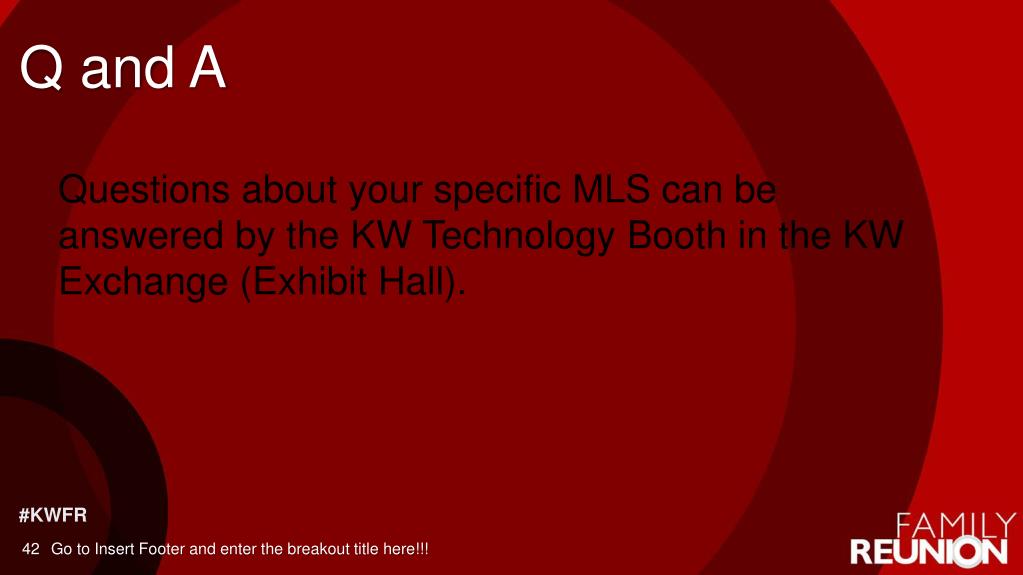 Q and A

Questions about your specific MLS can be answered by the KW Technology Booth in the KW Exchange (Exhibit Hall).

#KWFR

42 Go to Insert Footer and enter the breakout title here!!!

FAMILY REUNION